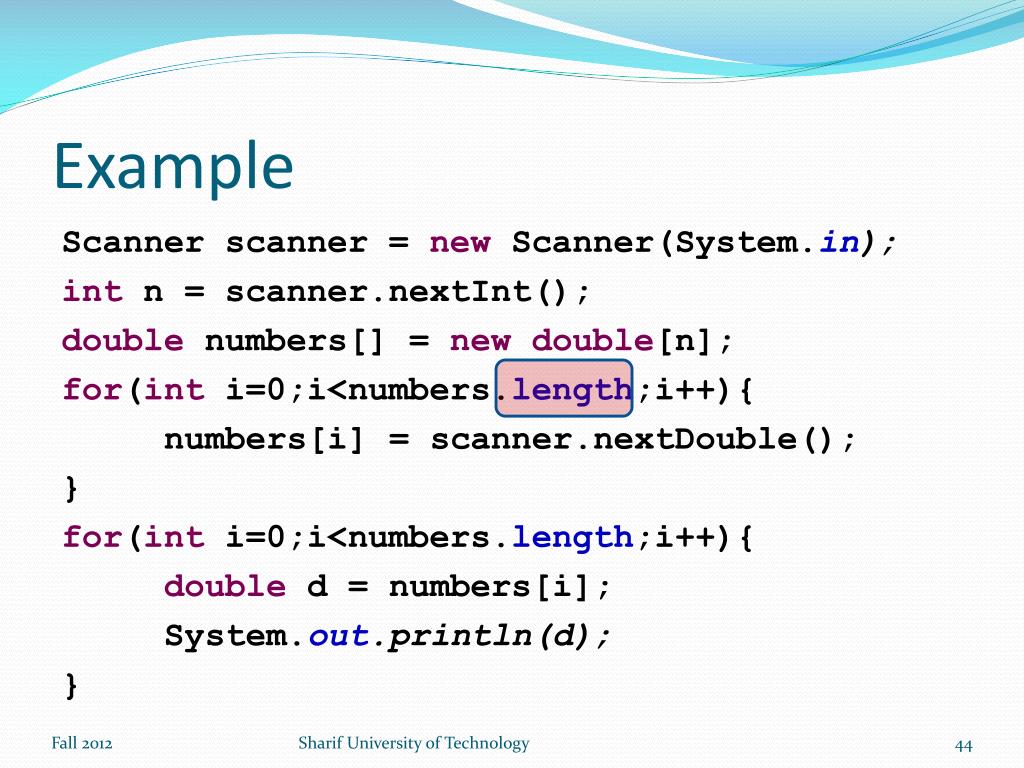 Example

Scanner scanner = new Scanner(System.in);
int n = scanner.nextInt();
double numbers[] = new double[n];
for(int i=0;i<numbers.length;i++){
numbers[i] = scanner.nextDouble();
}
for(int i=0;i<numbers.length;i++){
double d = numbers[i];
System.out.println(d);
}

Fall 2012

Sharif University of Technology

44